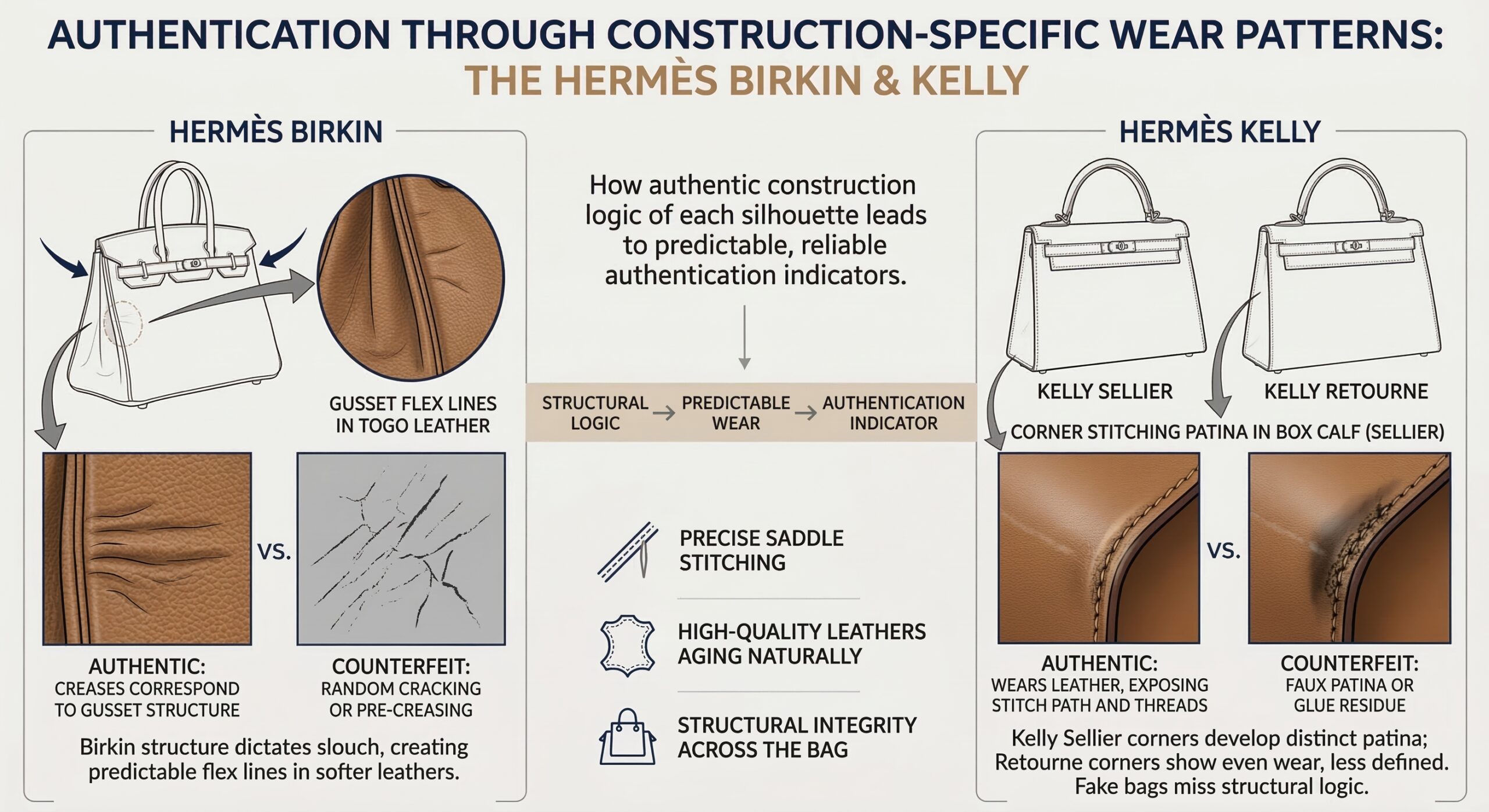 AUTHENTICATION THROUGH CONSTRUCTION-SPECIFIC WEAR PATTERNS:
THE HERMÈS BIRKIN & KELLY

HERMÈS BIRKIN

GUSSET FLEX LINES IN TOGO LEATHER

VS.

AUTHENTIC:
CREASES CORRESPOND TO GUSSET STRUCTURE

COUNTERFEIT:
RANDOM CRACKING OR PRE-CREASING

Birkin structure dictates slouch, creating predictable flex lines in softer leathers.

How authentic construction logic of each silhouette leads to predictable, reliable authentication indicators.

STRUCTURAL LOGIC → PREDICTABLE WEAR → AUTHENTICATION INDICATOR

PRECISE SADDLE STITCHING

HIGH-QUALITY LEATHERS AGING NATURALLY

STRUCTURAL INTEGRITY ACROSS THE BAG

HERMÈS KELLY

KELLY SELLIER

KELLY RETOURNE

CORNER STITCHING PATINA IN BOX CALF (SELLIER)

VS.

AUTHENTIC:
WEARS LEATHER, EXPOSING STITCH PATH AND THREADS

COUNTERFEIT:
FAUX PATINA OR GLUE RESIDUE

Kelly Sellier corners develop distinct patina; Retourne corners show even wear, less defined. Fake bags miss structural logic.